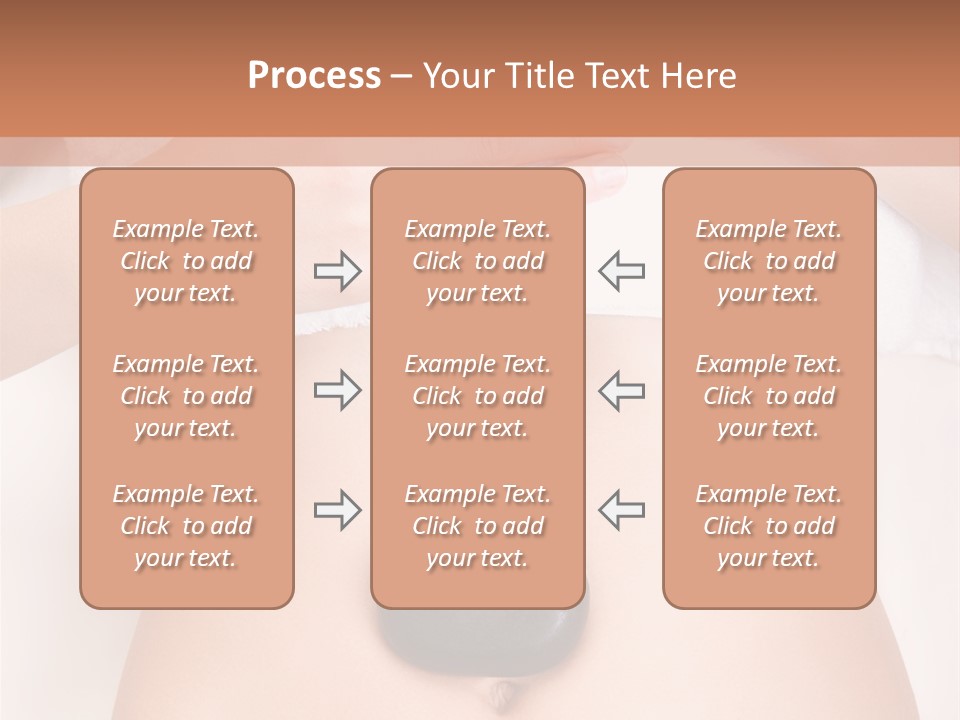 Process – Your Title Text Here

Example Text. Click to add your text.

Example Text. Click to add your text.

Example Text. Click to add your text.

Example Text. Click to add your text.

Example Text. Click to add your text.

Example Text. Click to add your text.

Example Text. Click to add your text.

Example Text. Click to add your text.

Example Text. Click to add your text.